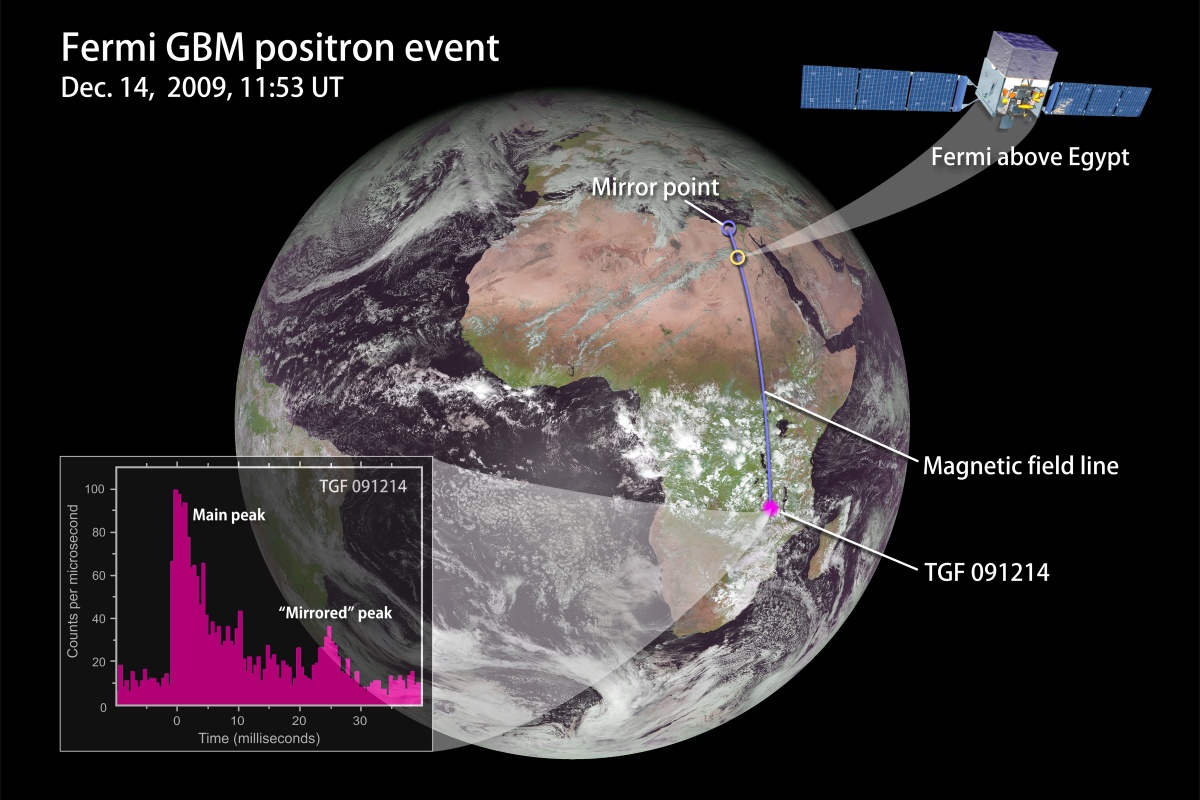 Fermi GBM positron event
Dec. 14, 2009, 11:53 UT

Fermi above Egypt

Mirror point

Magnetic field line

TGF 091214

TGF 091214

Main peak

"Mirrored" peak

Counts per microsecond

100
80
60
40
20
0

0
10
20
30

Time (milliseconds)